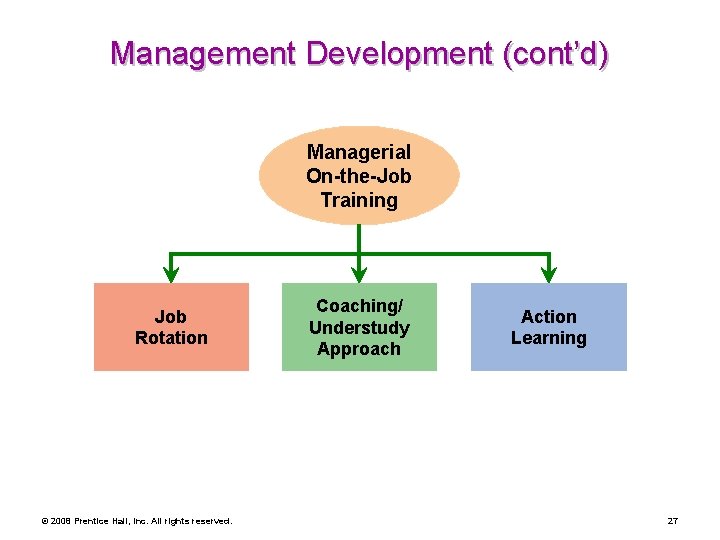 Management Development (cont'd)

Managerial On-the-Job Training

Job Rotation

Coaching/ Understudy Approach

Action Learning

© 2008 Prentice Hall, Inc. All rights reserved.

27